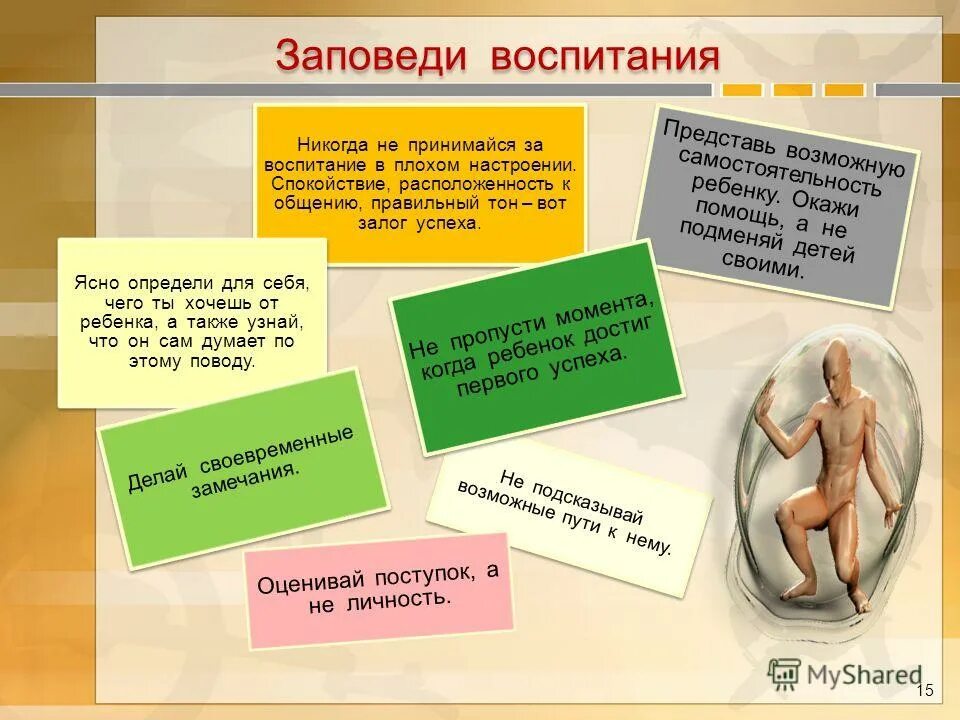 Заповеди воспитания

Никогда не принимайся за воспитание в плохом настроении. Спокойствие, расположенность к общению, правильный тон – вот залог успеха.

Представь возможную самостоятельность ребенку. Окажи помощь, а не подменяй детей своими.

Ясно определи для себя, чего ты хочешь от ребенка, а также узнай, что он сам думает по этому поводу.

Не пропусти момента, когда ребенок достиг первого успеха.

Делай своевременные замечания.

Не подсказывай возможные пути к нему.

Оценивай поступок, а не личность.

MyShared

15